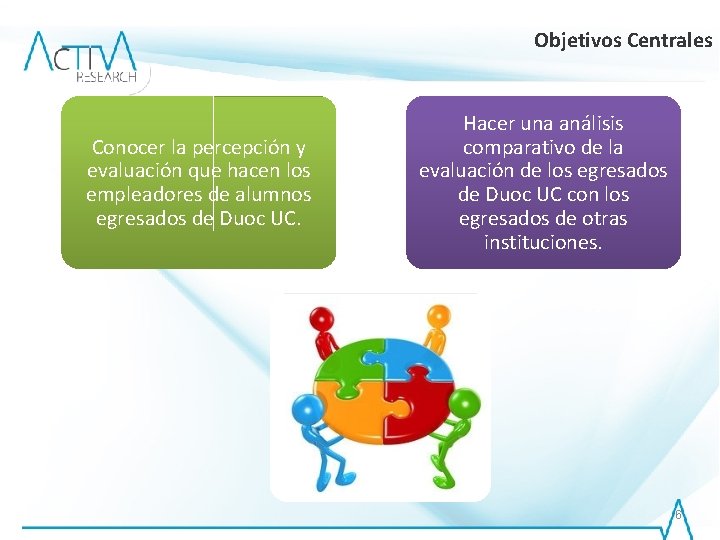 ACTIVA RESEARCH

Objetivos Centrales

Conocer la percepción y evaluación que hacen los empleadores de alumnos egresados de Duoc UC.

Hacer una análisis comparativo de la evaluación de los egresados de Duoc UC con los egresados de otras instituciones.

6